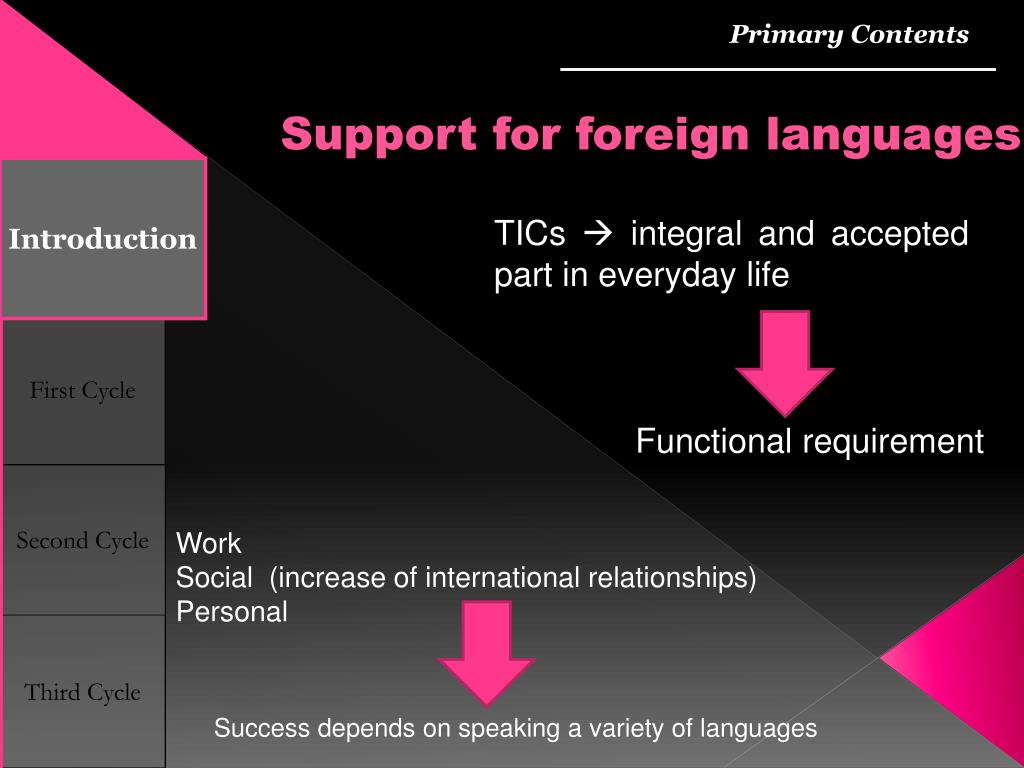 Primary Contents

Support for foreign languages

Introduction

First Cycle

Second Cycle

Third Cycle

TICs → integral and accepted part in everyday life

Functional requirement

Work
Social (increase of international relationships)
Personal

Success depends on speaking a variety of languages